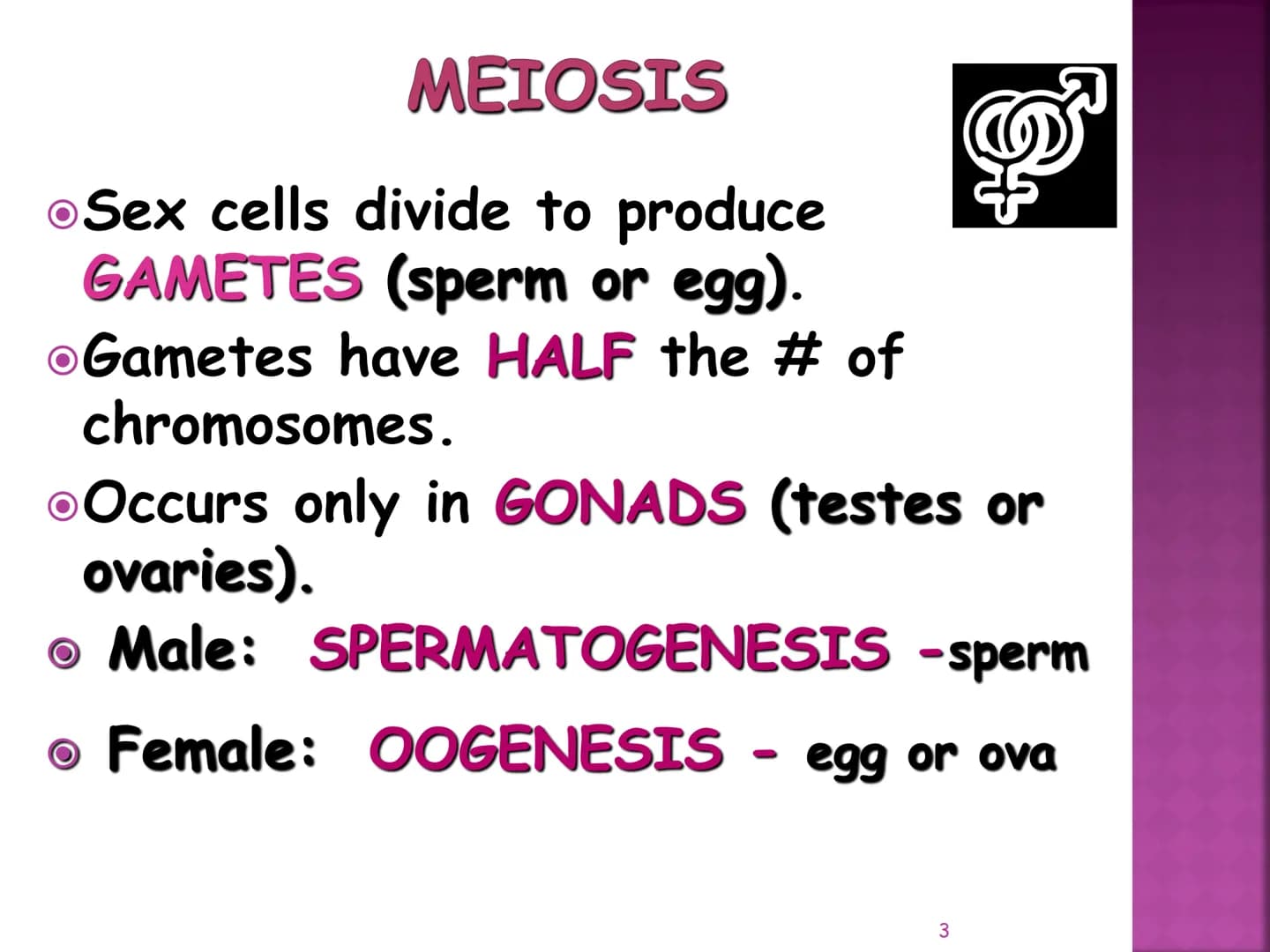 MEIOSIS

Sex cells divide to produce GAMETES (sperm or egg).

Gametes have HALF the # of chromosomes.

Occurs only in GONADS (testes or ovaries).

Male: SPERMATOGENESIS -sperm

Female: OOGENESIS - egg or ova

3